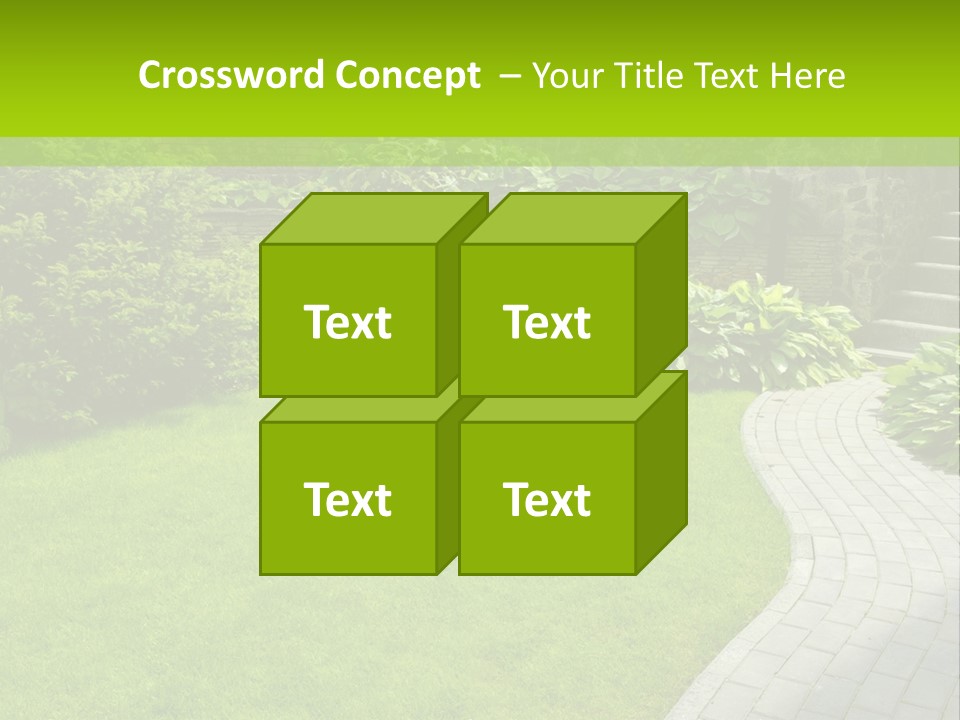 Crossword Concept – Your Title Text Here

Text

Text

Text

Text